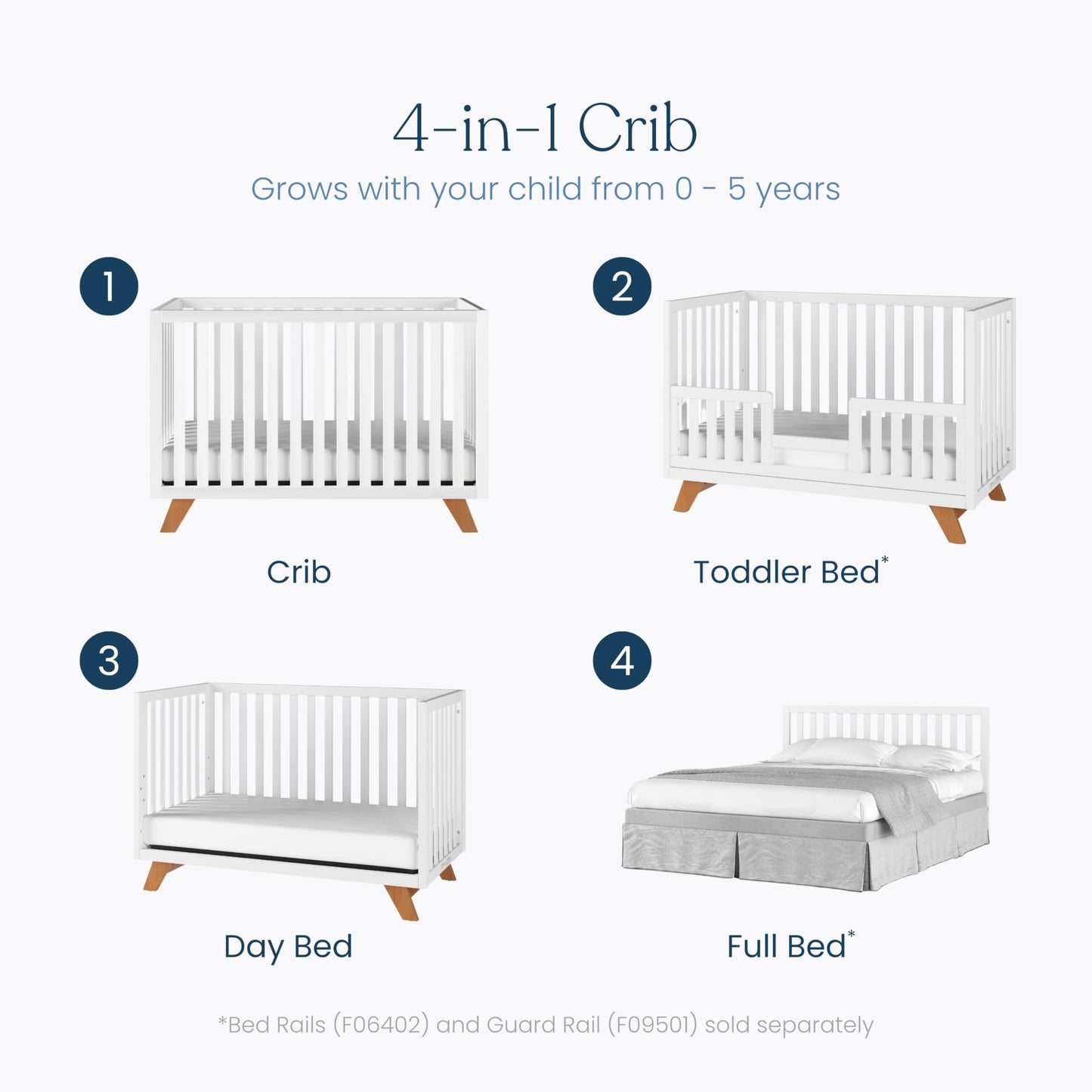 4-in-1 Crib
Grows with your child from 0 - 5 years

1

Crib

2

Toddler Bed*

3

Day Bed

4

Full Bed*

*Bed Rails (F06402) and Guard Rail (F09501) sold separately